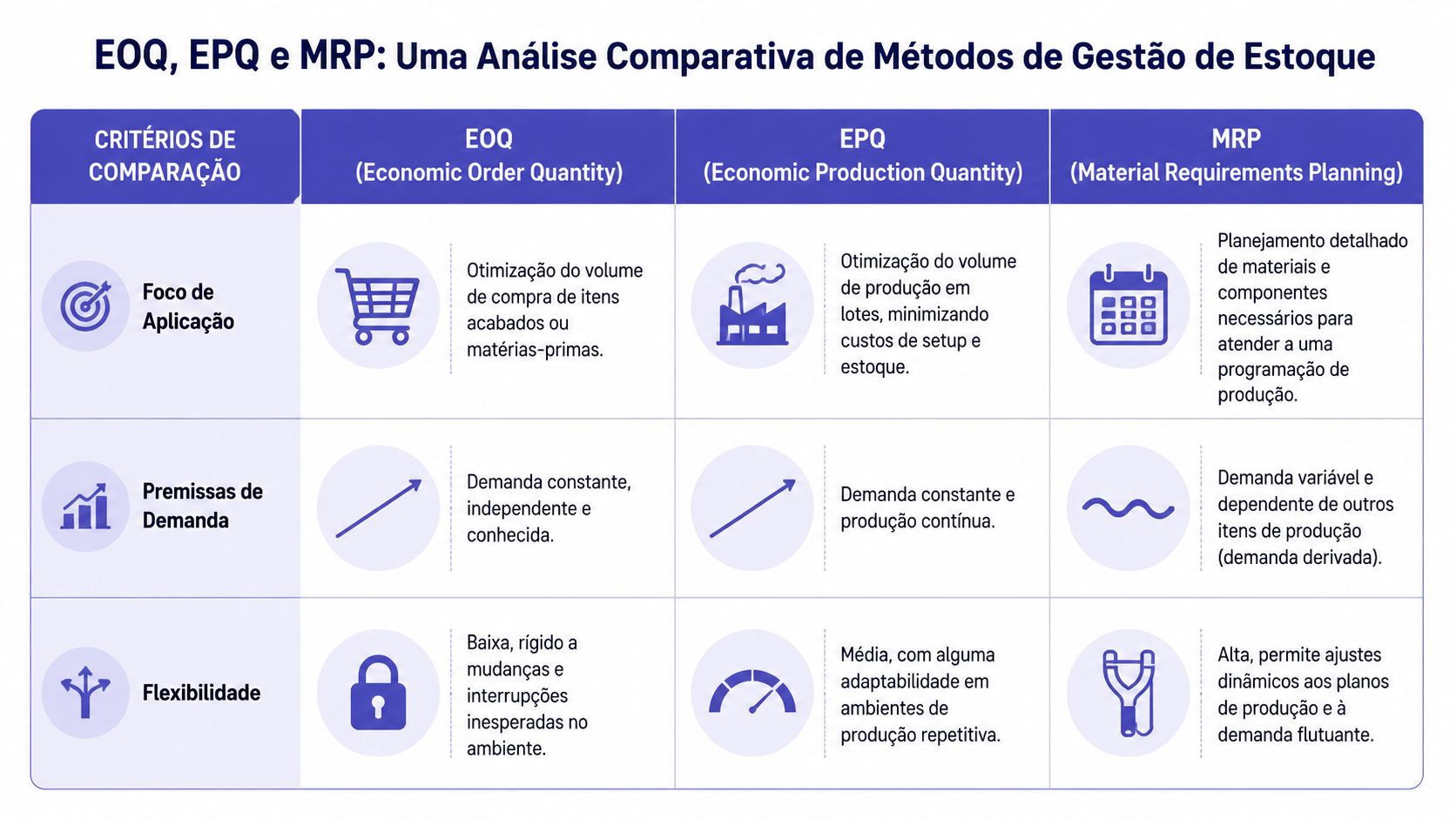 EOQ, EPQ e MRP: Uma Análise Comparativa de Métodos de Gestão de Estoque

| CRITÉRIOS DE COMPARAÇÃO | EOQ (Economic Order Quantity) | EPQ (Economic Production Quantity) | MRP (Material Requirements Planning) |
|---|---|---|---|
| Foco de Aplicação | Otimização do volume de compra de itens acabados ou matérias-primas. | Otimização do volume de produção em lotes, minimizando custos de setup e estoque. | Planejamento detalhado de materiais e componentes necessários para atender a uma programação de produção. |
| Premissas de Demanda | Demanda constante, independente e conhecida. | Demanda constante e produção contínua. | Demanda variável e dependente de outros itens de produção (demanda derivada). |
| Flexibilidade | Baixa, rígido a mudanças e interrupções inesperadas no ambiente. | Média, com alguma adaptabilidade em ambientes de produção repetitiva. | Alta, permite ajustes dinâmicos aos planos de produção e à demanda flutuante. |